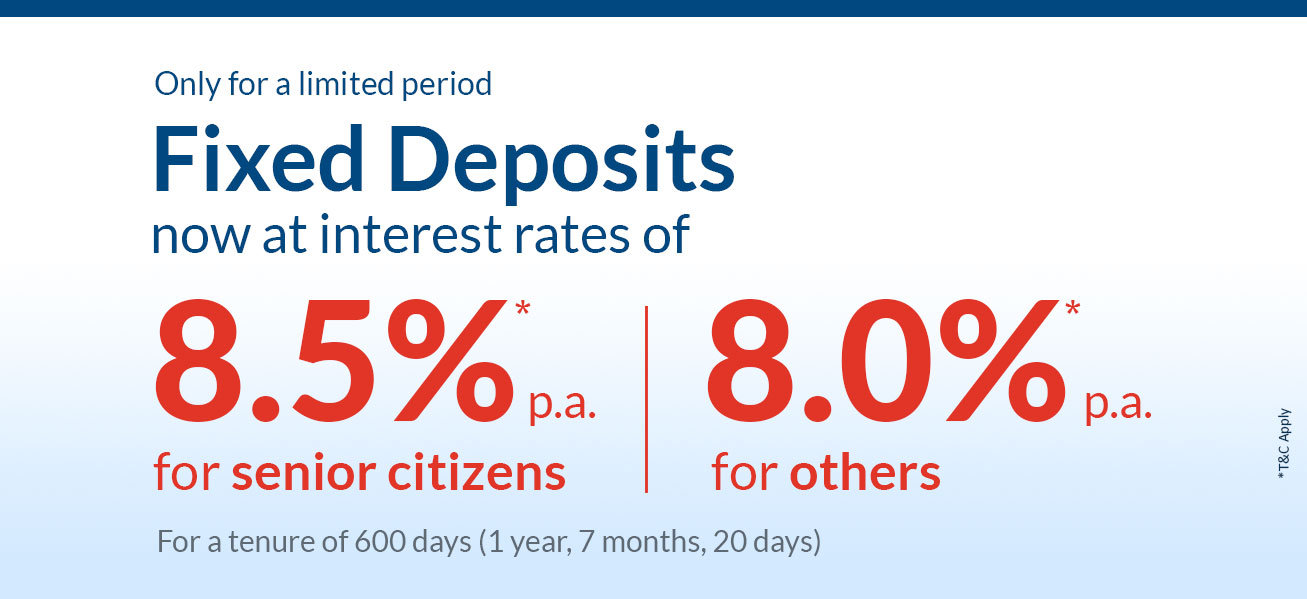 Only for a limited period

Fixed Deposits
now at interest rates of

8.5%* p.a.
for senior citizens

8.0%* p.a.
for others

For a tenure of 600 days (1 year, 7 months, 20 days)

*T&C Apply